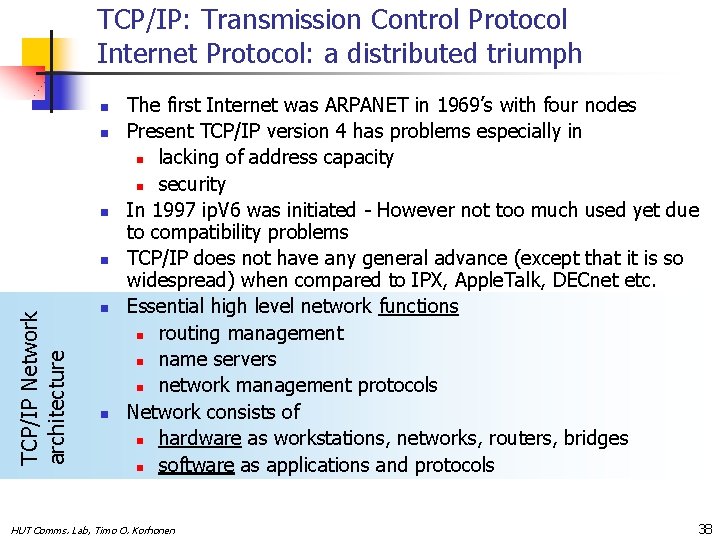 TCP/IP: Transmission Control Protocol Internet Protocol: a distributed triumph

- The first Internet was ARPANET in 1969's with four nodes
- Present TCP/IP version 4 has problems especially in
  - lacking of address capacity
  - security
- In 1997 ipV6 was initiated - However not too much used yet due to compatibility problems
- TCP/IP does not have any general advance (except that it is so widespread) when compared to IPX, AppleTalk, DECnet etc.
- Essential high level network functions
  - routing management
  - name servers
  - network management protocols
- Network consists of
  - hardware as workstations, networks, routers, bridges
  - software as applications and protocols

TCP/IP Network architecture

HUT Comms. Lab, Timo O. Korhonen

38